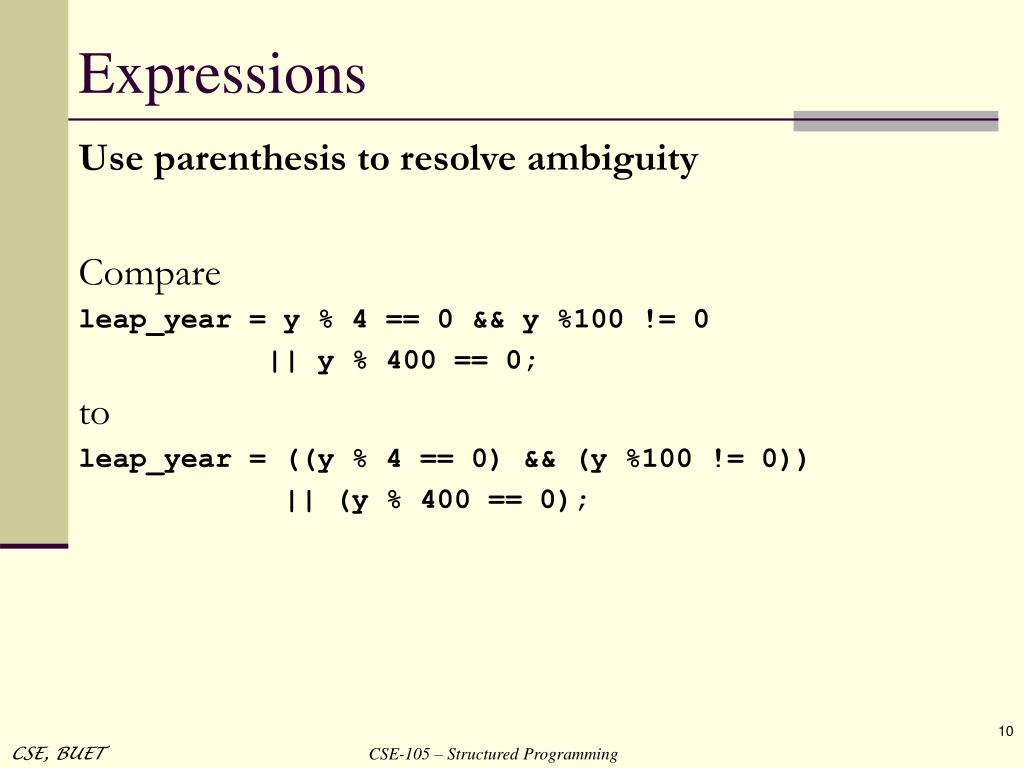 Expressions

Use parenthesis to resolve ambiguity

Compare

leap_year = y % 4 == 0 && y %100 != 0
|| y % 400 == 0;

to

leap_year = ((y % 4 == 0) && (y %100 != 0))
|| (y % 400 == 0);

10

CSE, BUET

CSE-105 – Structured Programming